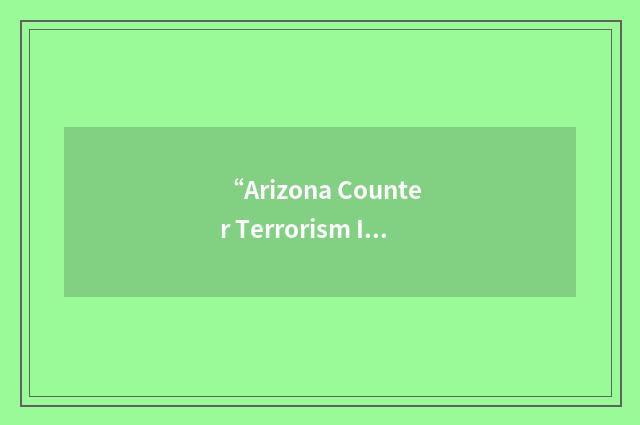 “Arizona Counter Terrorism I…